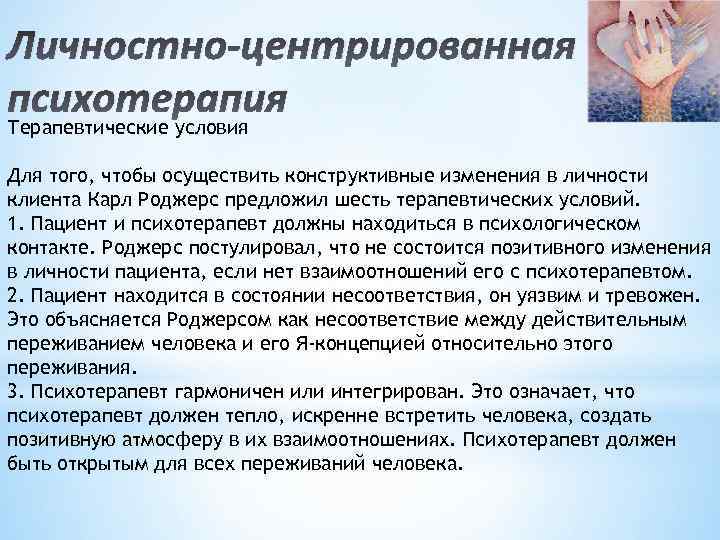 Личностно-центрированная психотерапия

Терапевтические условия

Для того, чтобы осуществить конструктивные изменения в личности клиента Карл Роджерс предложил шесть терапевтических условий.
1. Пациент и психотерапевт должны находиться в психологическом контакте. Роджерс постулировал, что не состоится позитивного изменения в личности пациента, если нет взаимоотношений его с психотерапевтом.
2. Пациент находится в состоянии несоответствия, он уязвим и тревожен. Это объясняется Роджерсом как несоответствие между действительным переживанием человека и его Я-концепцией относительно этого переживания.
3. Психотерапевт гармоничен или интегрирован. Это означает, что психотерапевт должен тепло, искренне встретить человека, создать позитивную атмосферу в их взаимоотношениях. Психотерапевт должен быть открытым для всех переживаний человека.